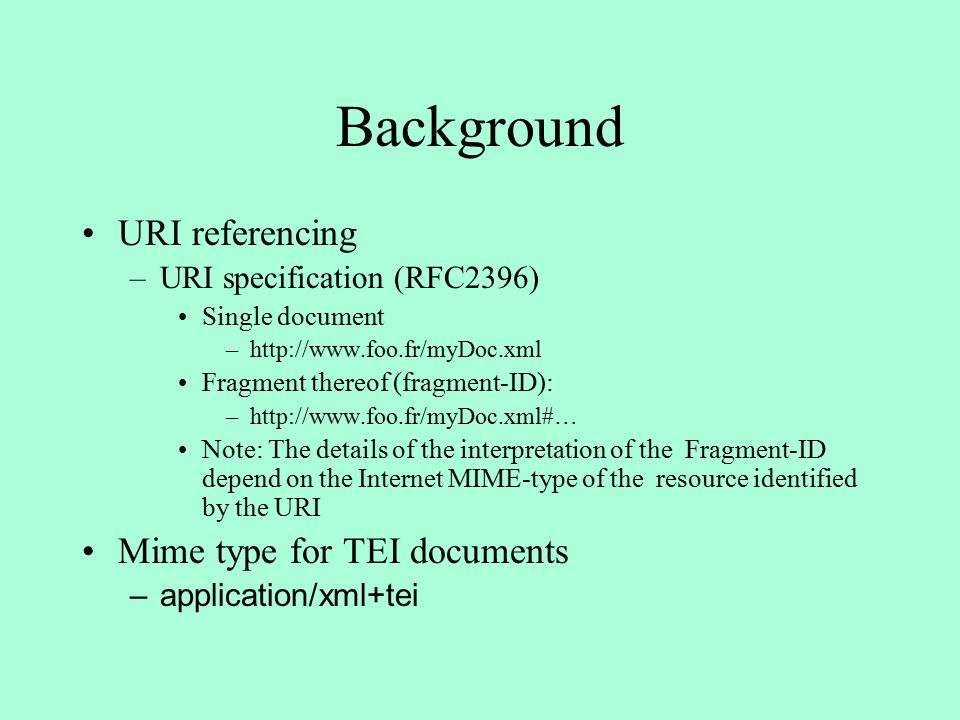 Background

• URI referencing
– URI specification (RFC2396)
• Single document
– http://www.foo.fr/myDoc.xml
• Fragment thereof (fragment-ID):
– http://www.foo.fr/myDoc.xml#…
• Note: The details of the interpretation of the Fragment-ID depend on the Internet MIME-type of the resource identified by the URI
• Mime type for TEI documents
– application/xml+tei